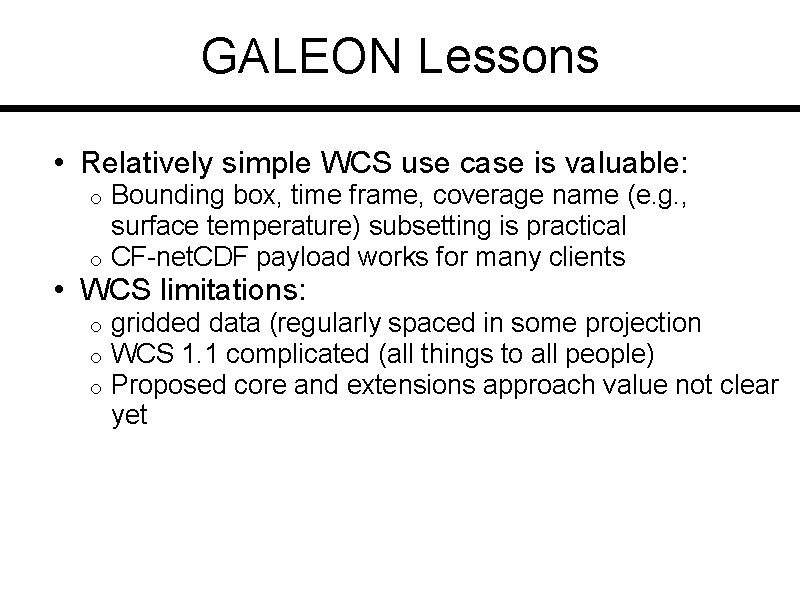 GALEON Lessons

• Relatively simple WCS use case is valuable:
  o Bounding box, time frame, coverage name (e.g., surface temperature) subsetting is practical
  o CF-netCDF payload works for many clients
• WCS limitations:
  o gridded data (regularly spaced in some projection
  o WCS 1.1 complicated (all things to all people)
  o Proposed core and extensions approach value not clear yet